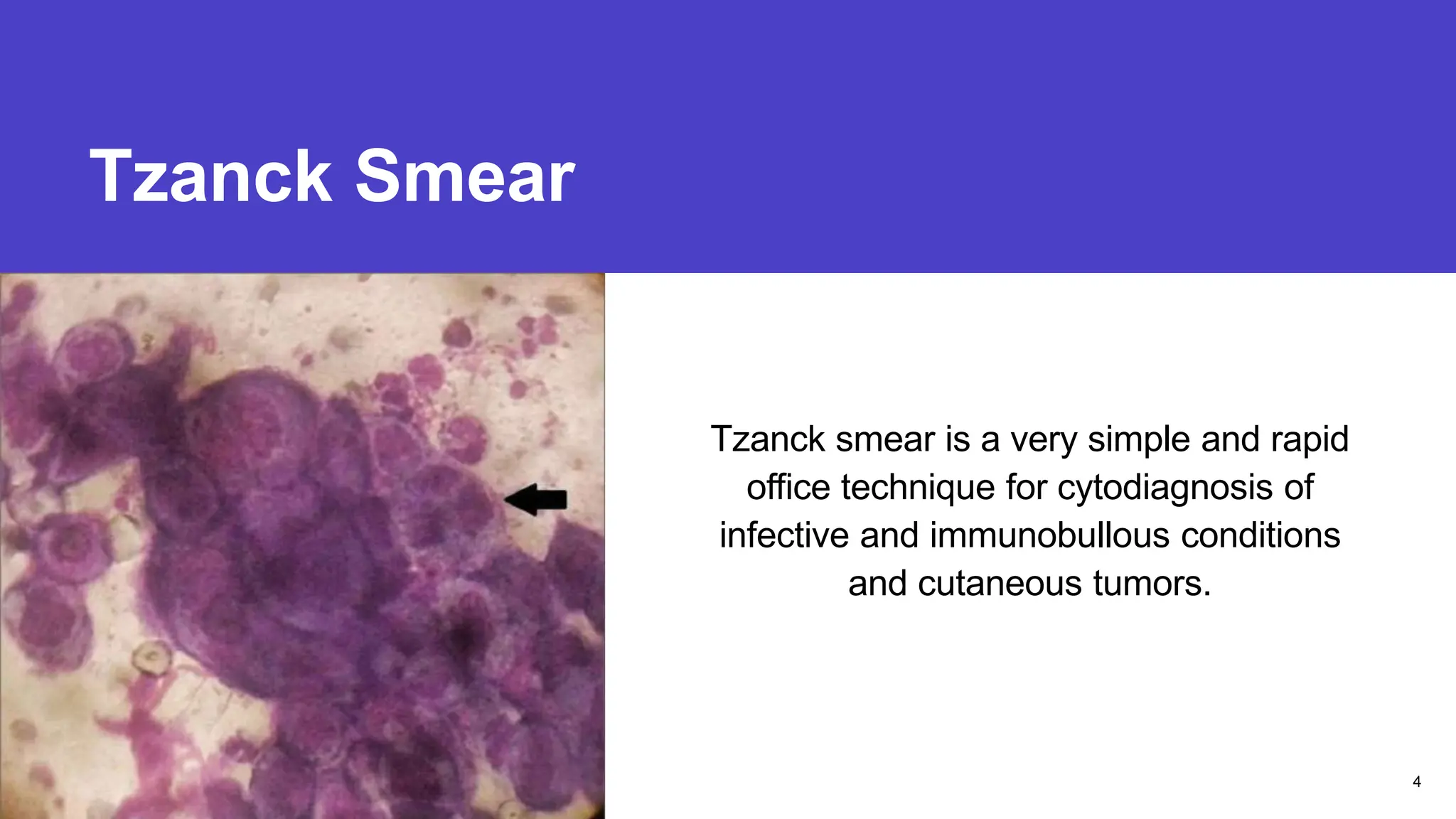 Tzanck Smear

Tzanck smear is a very simple and rapid office technique for cytodiagnosis of infective and immunobullous conditions and cutaneous tumors.

4